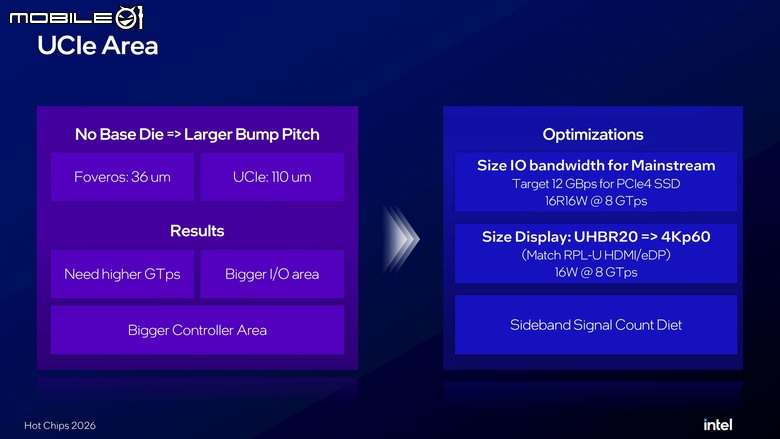 MOBILE01

UCIe Area

No Base Die => Larger Bump Pitch

Foveros: 36 um

UCIe: 110 um

Results

Need higher GTps

Bigger I/O area

Bigger Controller Area

Optimizations

Size IO bandwidth for Mainstream
Target 12 GBps for PCIe4 SSD
16R16W @ 8 GTps

Size Display: UHBR20 => 4Kp60
(Match RPL-U HDMI/eDP)
16W @ 8 GTps

Sideband Signal Count Diet

Hot Chips 2026

intel